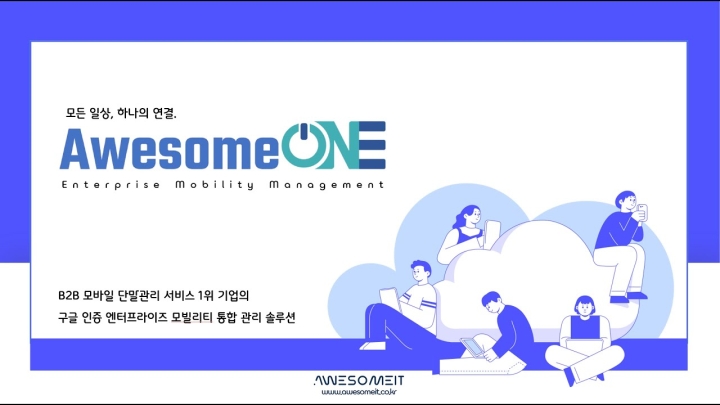 모든 일상, 하나의 연결.

AwesomeONE

Enterprise Mobility Management

B2B 모바일 단말관리 서비스 1위 기업의
구글 인증 엔터프라이즈 모빌리티 통합 관리 솔루션

AWESOMEIT
www.awesomeit.co.kr